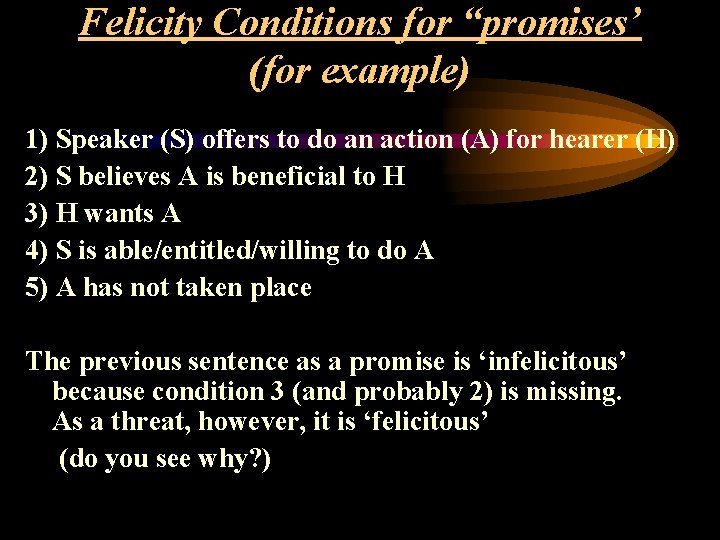 Felicity Conditions for “promises’
(for example)

1) Speaker (S) offers to do an action (A) for hearer (H)
2) S believes A is beneficial to H
3) H wants A
4) S is able/entitled/willing to do A
5) A has not taken place

The previous sentence as a promise is ‘infelicitous’ because condition 3 (and probably 2) is missing. As a threat, however, it is ‘felicitous’ (do you see why?)